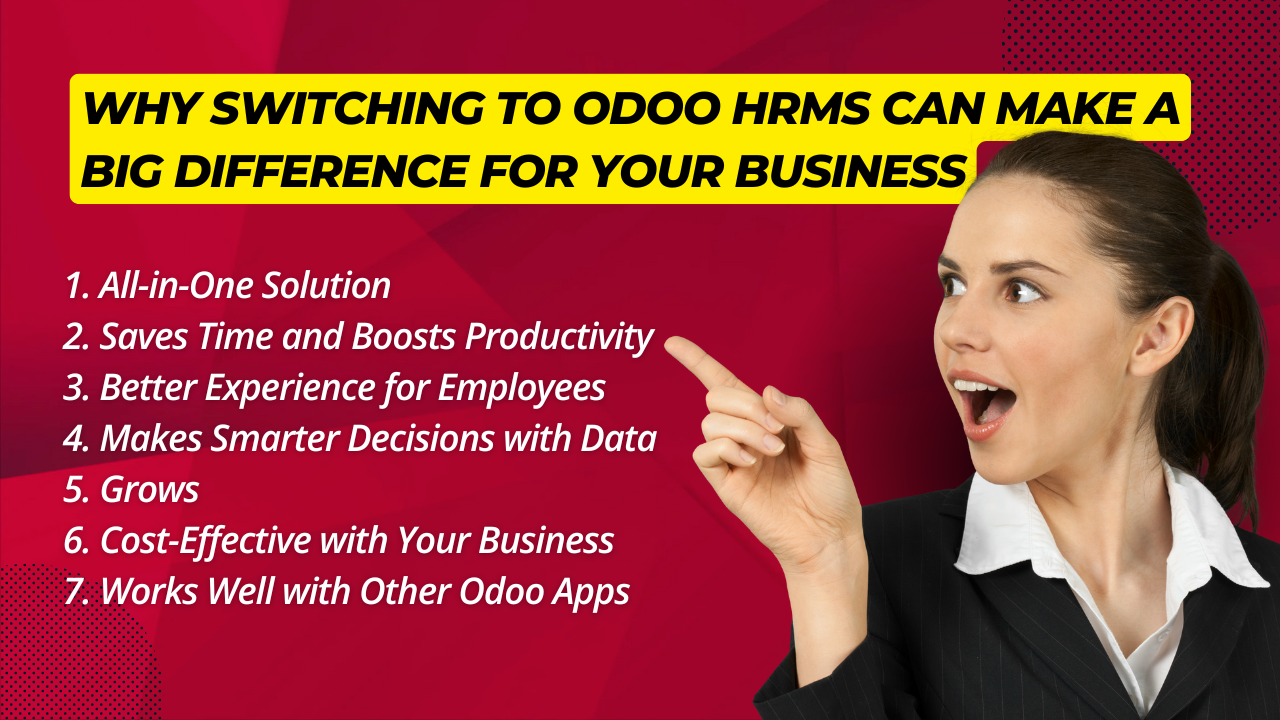 WHY SWITCHING TO ODOO HRMS CAN MAKE A BIG DIFFERENCE FOR YOUR BUSINESS

1. All-in-One Solution
2. Saves Time and Boosts Productivity
3. Better Experience for Employees
4. Makes Smarter Decisions with Data
5. Grows
6. Cost-Effective with Your Business
7. Works Well with Other Odoo Apps